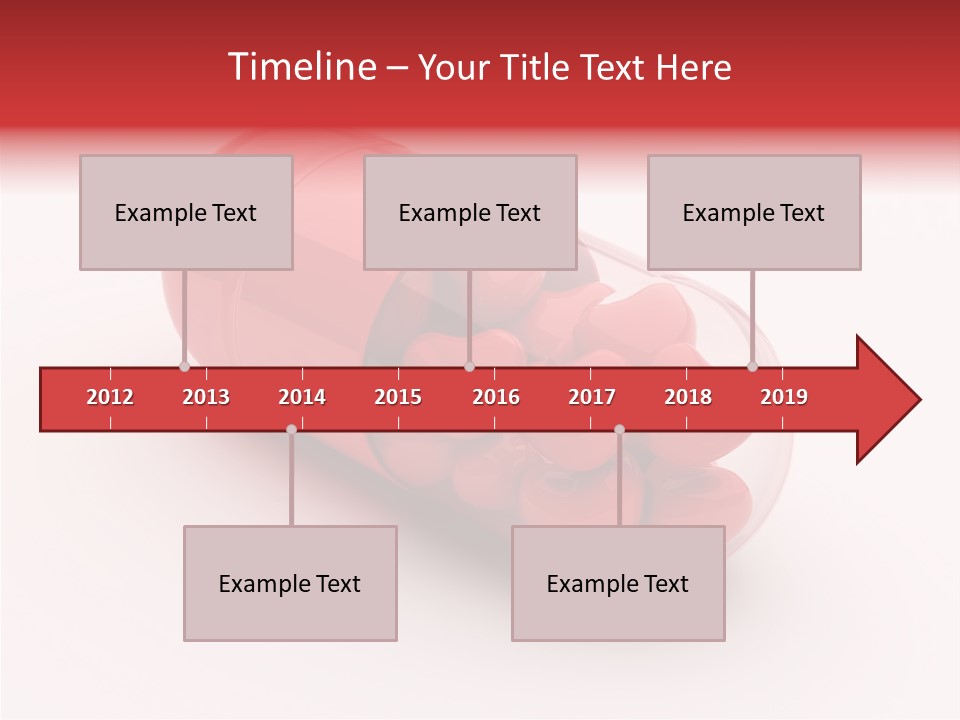 Timeline – Your Title Text Here

Example Text

Example Text

Example Text

2012 2013 2014 2015 2016 2017 2018 2019

Example Text

Example Text